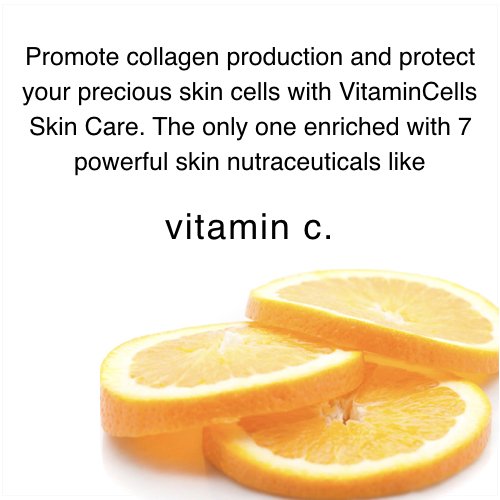 Promote collagen production and protect your precious skin cells with VitaminCells Skin Care. The only one enriched with 7 powerful skin nutraceuticals like

vitamin c.